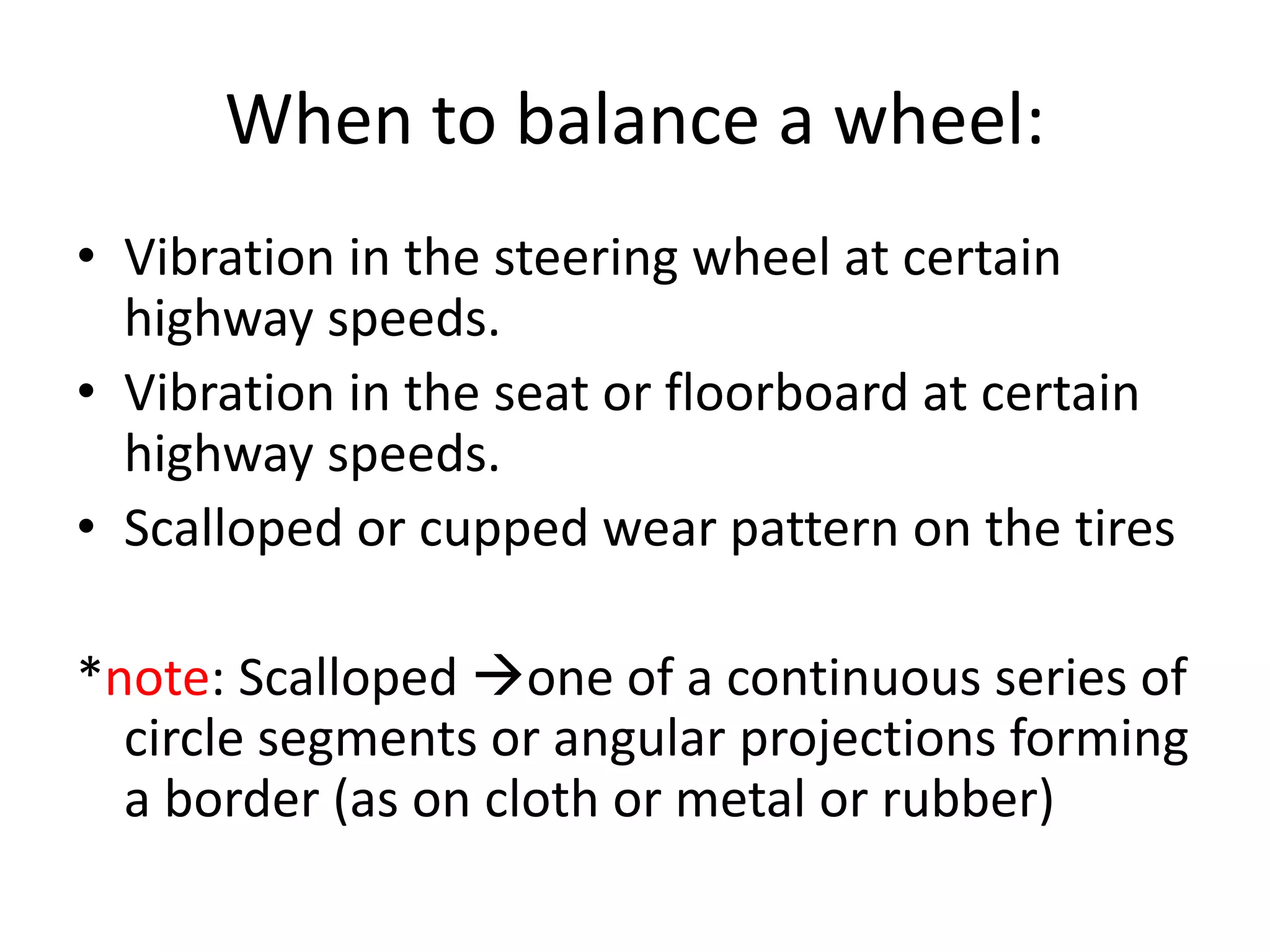 When to balance a wheel:

• Vibration in the steering wheel at certain highway speeds.
• Vibration in the seat or floorboard at certain highway speeds.
• Scalloped or cupped wear pattern on the tires

*note: Scalloped →one of a continuous series of circle segments or angular projections forming a border (as on cloth or metal or rubber)